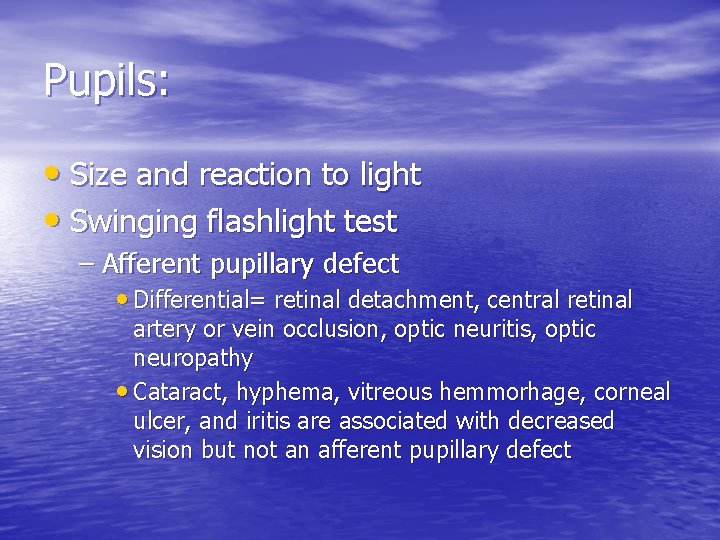 Pupils:

• Size and reaction to light
• Swinging flashlight test
– Afferent pupillary defect
• Differential= retinal detachment, central retinal artery or vein occlusion, optic neuritis, optic neuropathy
• Cataract, hyphema, vitreous hemmorhage, corneal ulcer, and iritis are associated with decreased vision but not an afferent pupillary defect